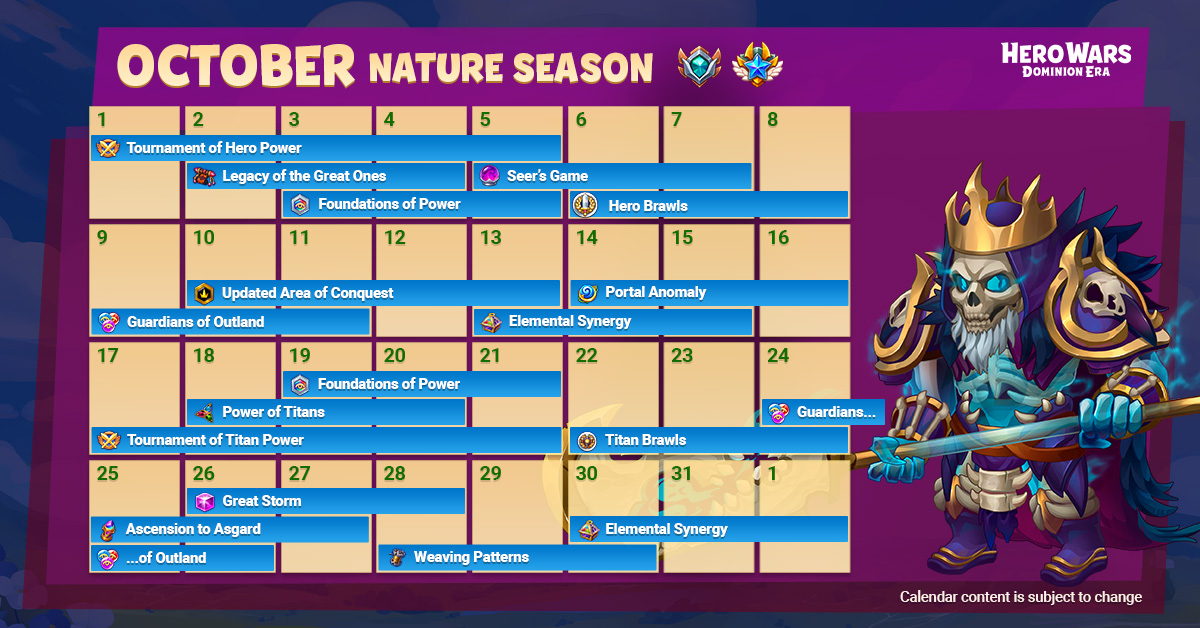 OCTOBER NATURE SEASON

HERO WARS
DOMINION ERA

1 2 3 4 5 6 7 8
Tournament of Hero Power
Legacy of the Great Ones
Seer's Game
Foundations of Power
Hero Brawls

9 10 11 12 13 14 15 16
Updated Area of Conquest
Portal Anomaly
Guardians of Outland
Elemental Synergy

17 18 19 20 21 22 23 24
Foundations of Power
Power of Titans
Guardians...
Tournament of Titan Power
Titan Brawls

25 26 27 28 29 30 31 1
Great Storm
Ascension to Asgard
Elemental Synergy
...of Outland
Weaving Patterns

Calendar content is subject to change